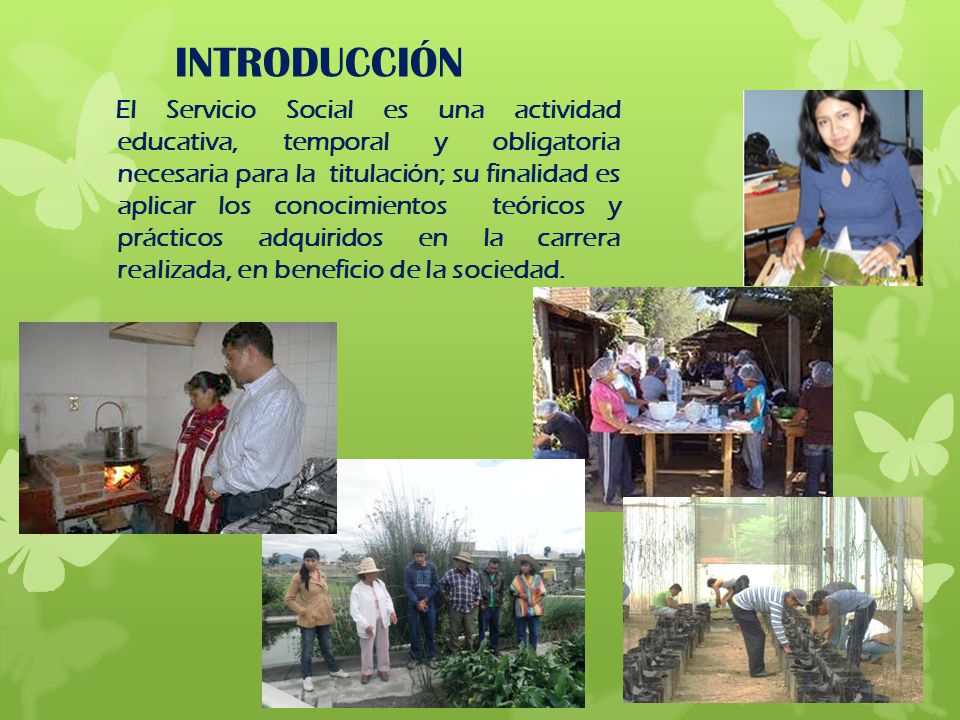 INTRODUCCIÓN

El Servicio Social es una actividad educativa, temporal y obligatoria necesaria para la titulación; su finalidad es aplicar los conocimientos teóricos y prácticos adquiridos en la carrera realizada, en beneficio de la sociedad.